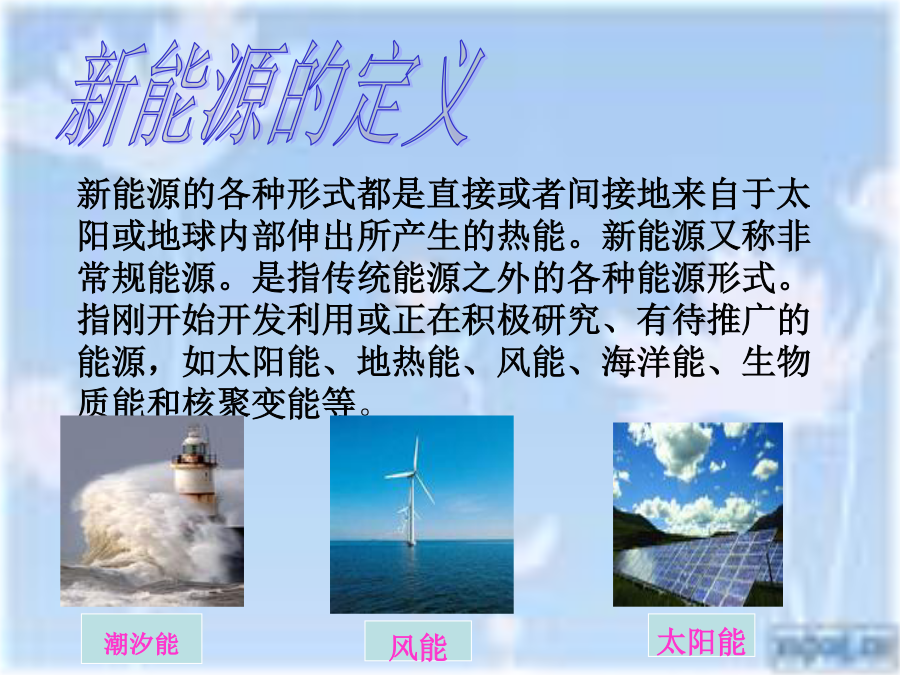 新能源的定义

新能源的各种形式都是直接或者间接地来自于太阳或地球内部伸出所产生的热能。新能源又称非常规能源。是指传统能源之外的各种能源形式。指刚开始开发利用或正在积极研究、有待推广的能源，如太阳能、地热能、风能、海洋能、生物质能和核聚变能等。

潮汐能

风能

太阳能